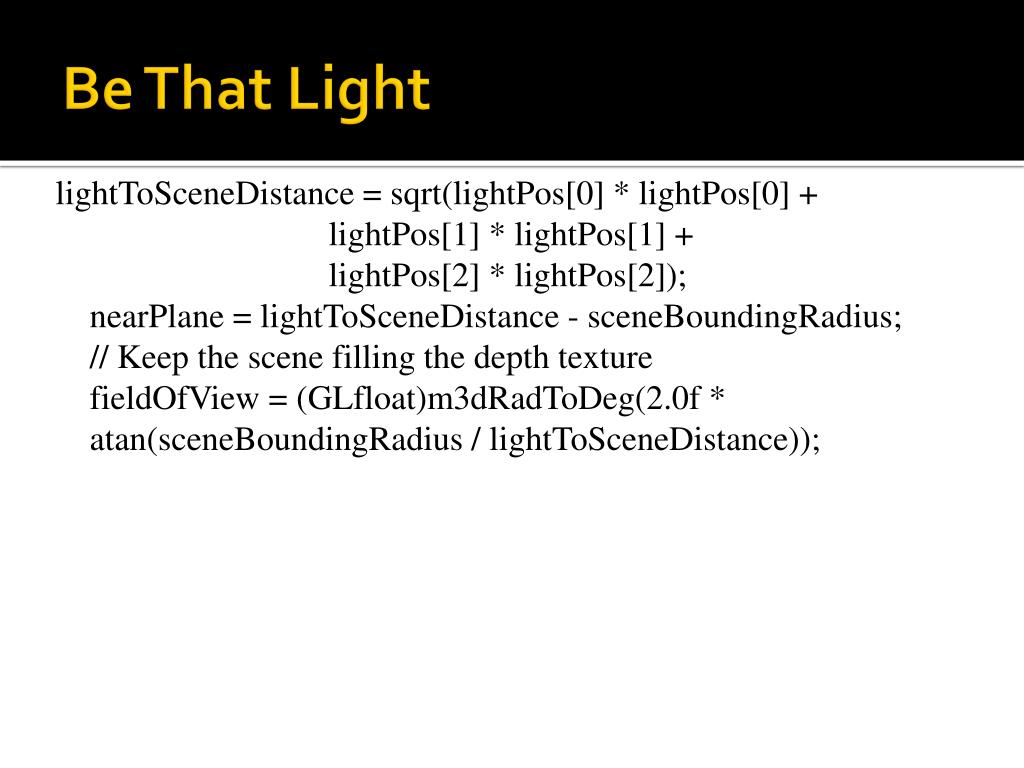 Be That Light

lightToSceneDistance = sqrt(lightPos[0] * lightPos[0] +
lightPos[1] * lightPos[1] +
lightPos[2] * lightPos[2]);
nearPlane = lightToSceneDistance - sceneBoundingRadius;
// Keep the scene filling the depth texture
fieldOfView = (GLfloat)m3dRadToDeg(2.0f *
atan(sceneBoundingRadius / lightToSceneDistance));